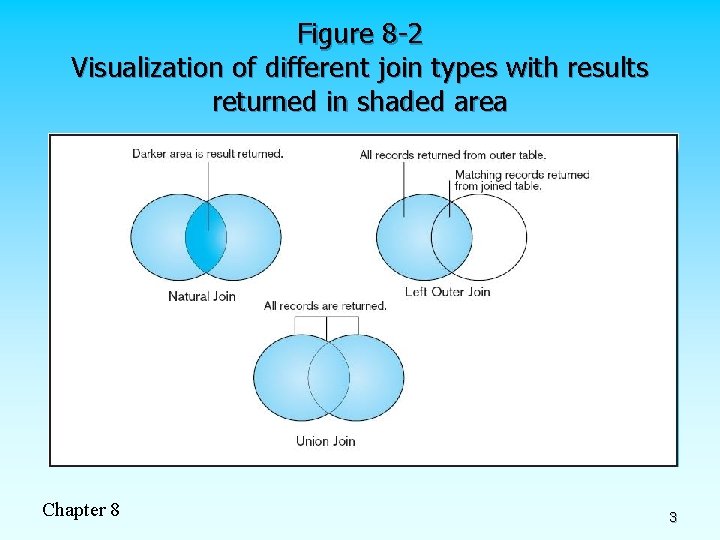 Figure 8-2
Visualization of different join types with results returned in shaded area

Darker area is result returned.

Natural Join

All records returned from outer table.

Matching records returned from joined table.

Left Outer Join

All records are returned.

Union Join

Chapter 8

3